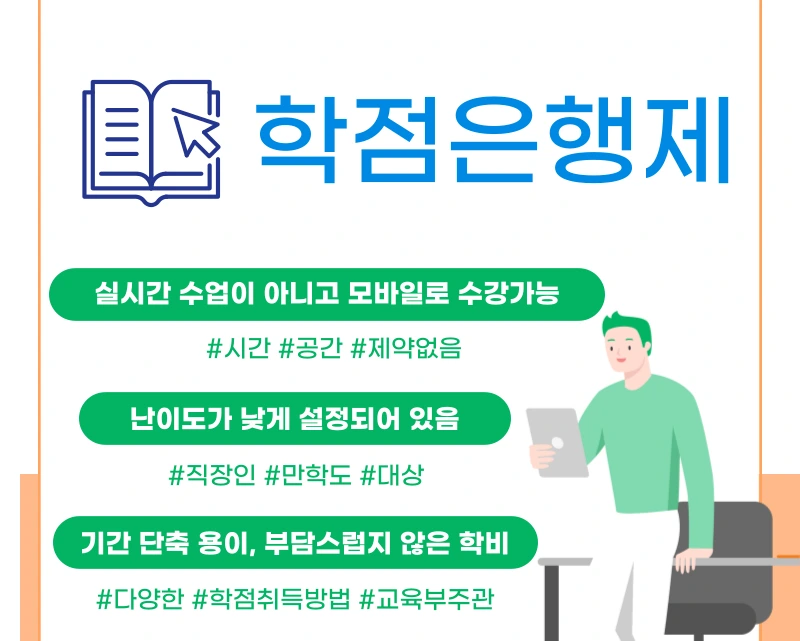 학점은행제

실시간 수업이 아니고 모바일로 수강가능

#시간 #공간 #제약없음

난이도가 낮게 설정되어 있음

#직장인 #만학도 #대상

기간 단축 용이, 부담스럽지 않은 학비

#다양한 #학점취득방법 #교육부주관